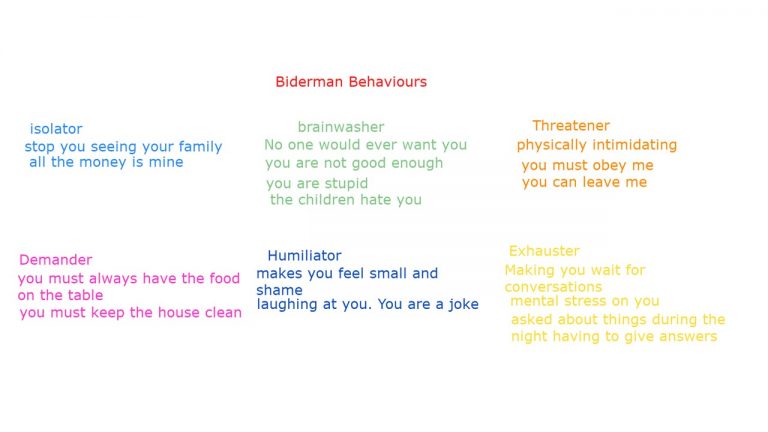 Biderman Behaviours

isolator
stop you seeing your family
all the money is mine

brainwasher
No one would ever want you
you are not good enough
you are stupid
the children hate you

Threatener
physically intimidating
you must obey me
you can leave me

Demander
you must always have the food on the table
you must keep the house clean

Humiliator
makes you feel small and shame
laughing at you. You are a joke

Exhauster
Making you wait for conversations
mental stress on you
asked about things during the night having to give answers